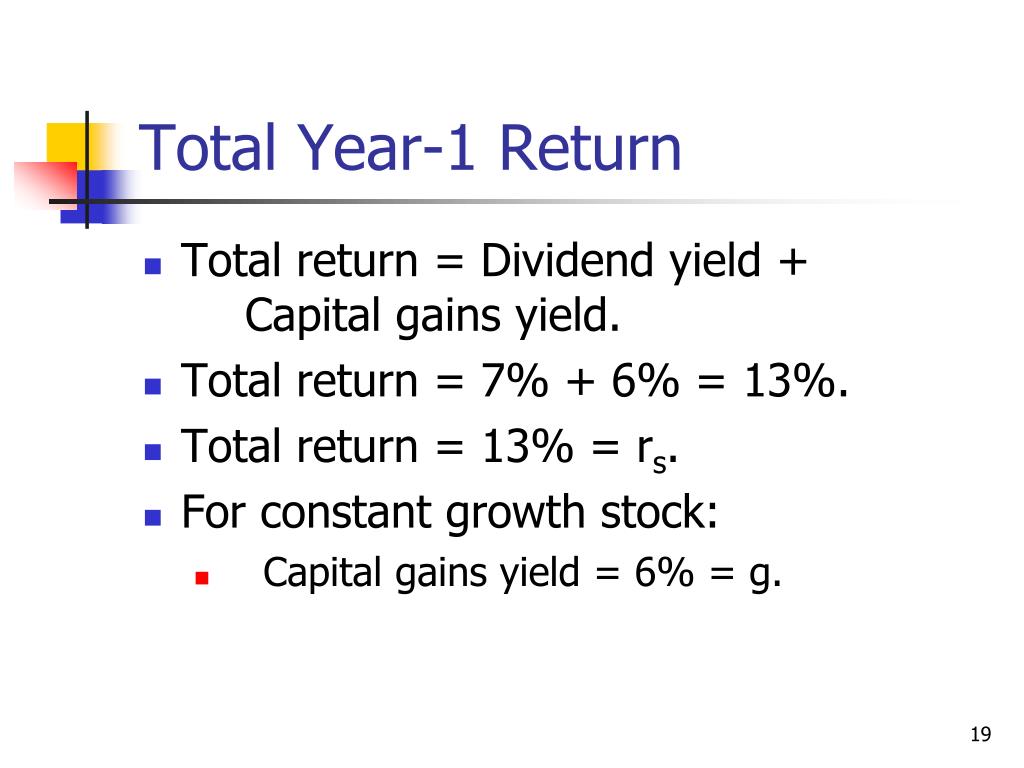 Total Year-1 Return

- Total return = Dividend yield + Capital gains yield.
- Total return = 7% + 6% = 13%.
- Total return = 13% = $r_s$.
- For constant growth stock:
  - Capital gains yield = 6% = g.

19